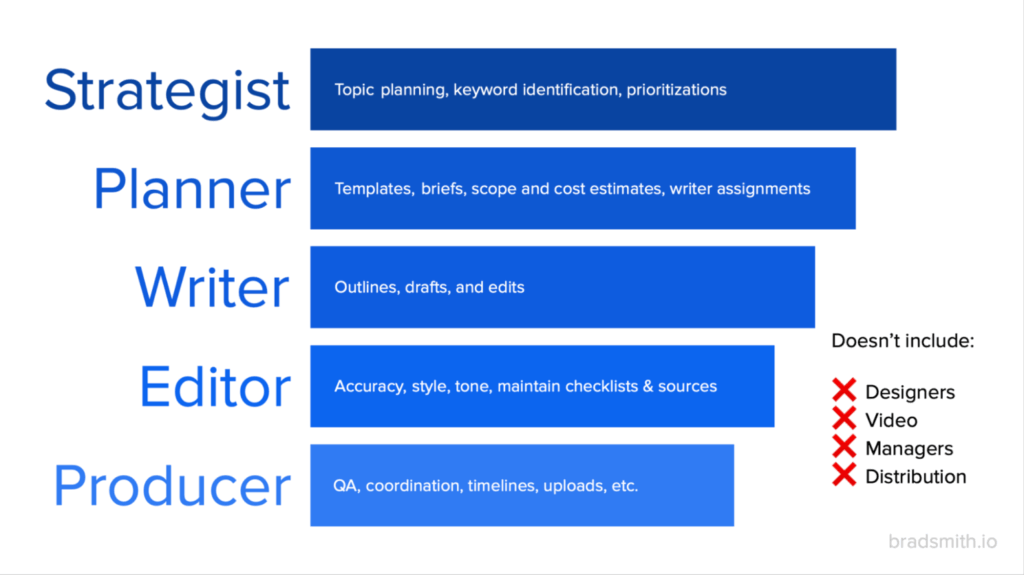 Strategist
Topic planning, keyword identification, prioritizations

Planner
Templates, briefs, scope and cost estimates, writer assignments

Writer
Outlines, drafts, and edits

Editor
Accuracy, style, tone, maintain checklists & sources

Producer
QA, coordination, timelines, uploads, etc.

Doesn't include:

❌ Designers
❌ Video
❌ Managers
❌ Distribution

bradsmith.io